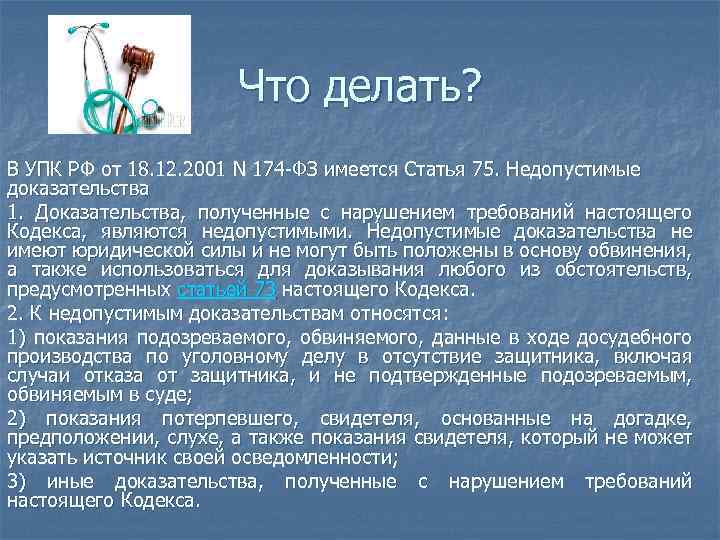 Что делать?

В УПК РФ от 18.12.2001 N 174-ФЗ имеется Статья 75. Недопустимые доказательства

1. Доказательства, полученные с нарушением требований настоящего Кодекса, являются недопустимыми. Недопустимые доказательства не имеют юридической силы и не могут быть положены в основу обвинения, а также использоваться для доказывания любого из обстоятельств, предусмотренных статьей 73 настоящего Кодекса.

2. К недопустимым доказательствам относятся:

1) показания подозреваемого, обвиняемого, данные в ходе досудебного производства по уголовному делу в отсутствие защитника, включая случаи отказа от защитника, и не подтвержденные подозреваемым, обвиняемым в суде;

2) показания потерпевшего, свидетеля, основанные на догадке, предположении, слухе, а также показания свидетеля, который не может указать источник своей осведомленности;

3) иные доказательства, полученные с нарушением требований настоящего Кодекса.